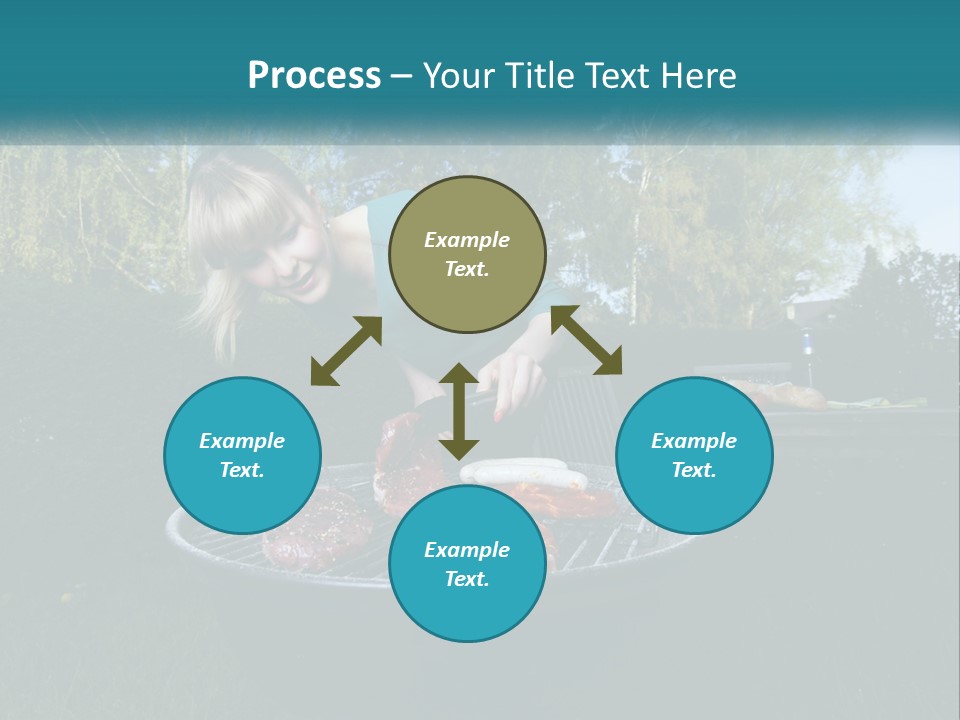 Process – Your Title Text Here

Example Text.

Example Text.

Example Text.

Example Text.